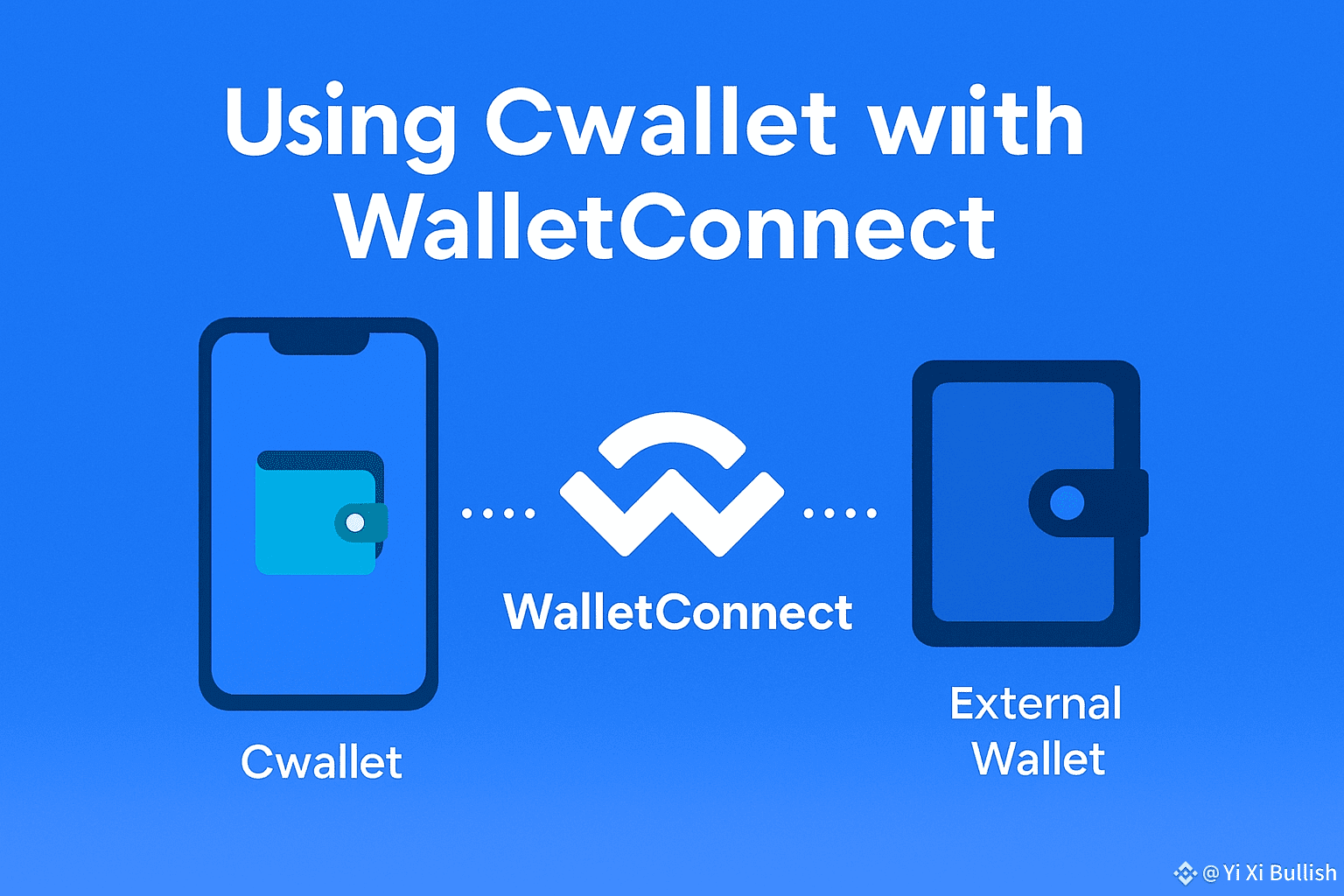 Using Cwallet wiith WalletConnect

Cwallet

WalletConnect

External Wallet

@Yi Xi Bullish